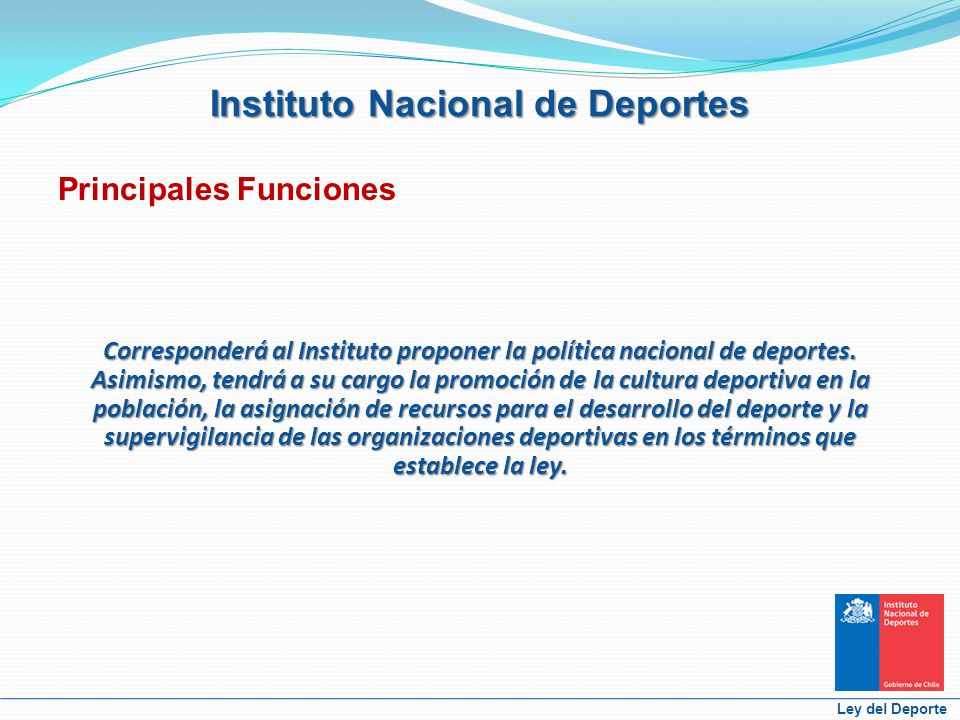 Instituto Nacional de Deportes

Principales Funciones

Corresponderá al Instituto proponer la política nacional de deportes. Asimismo, tendrá a su cargo la promoción de la cultura deportiva en la población, la asignación de recursos para el desarrollo del deporte y la supervigilancia de las organizaciones deportivas en los términos que establece la ley.

Instituto Nacional de Deportes

Gobierno de Chile

Ley del Deporte